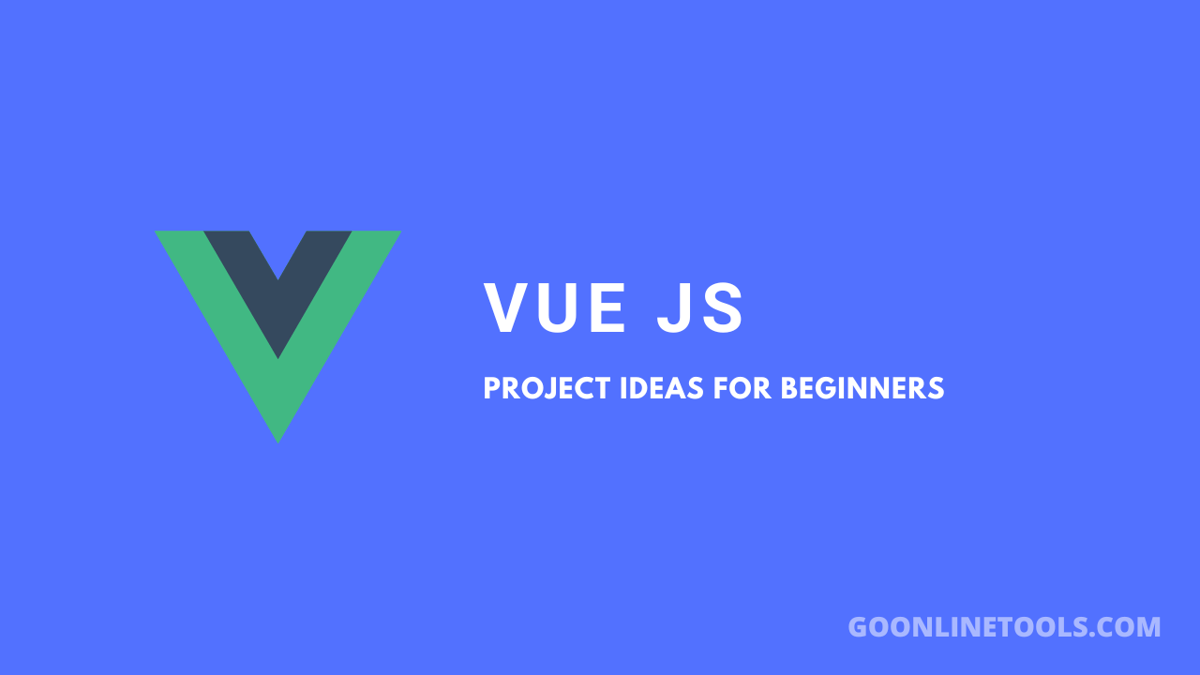 VUE JS

PROJECT IDEAS FOR BEGINNERS

GOONLINETOOLS.COM